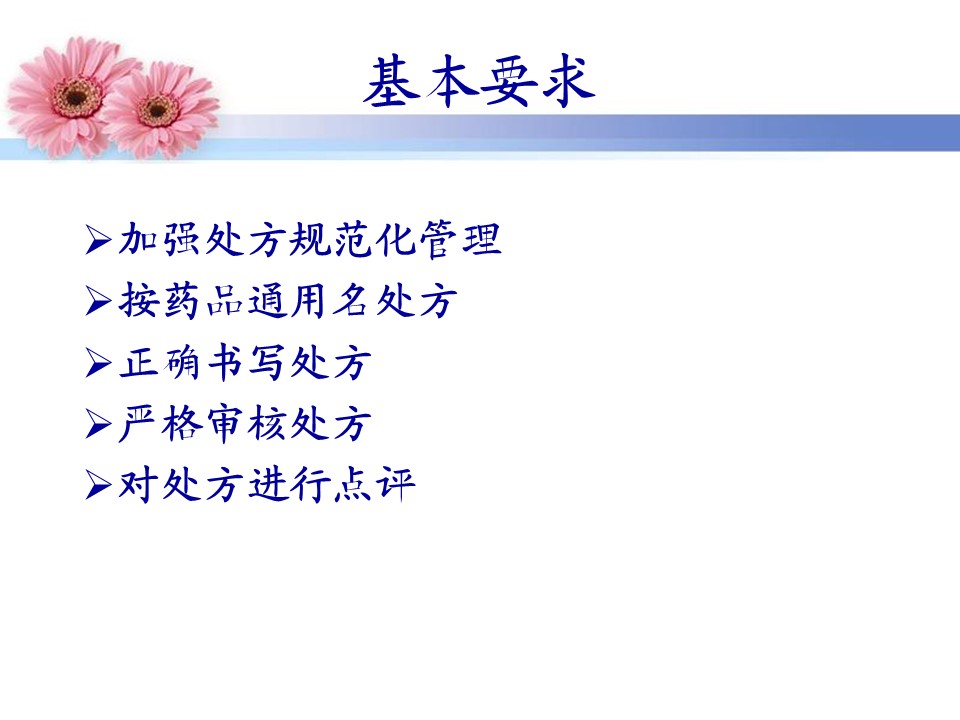 基本要求

➢加强处方规范化管理
➢按药品通用名处方
➢正确书写处方
➢严格审核处方
➢对处方进行点评